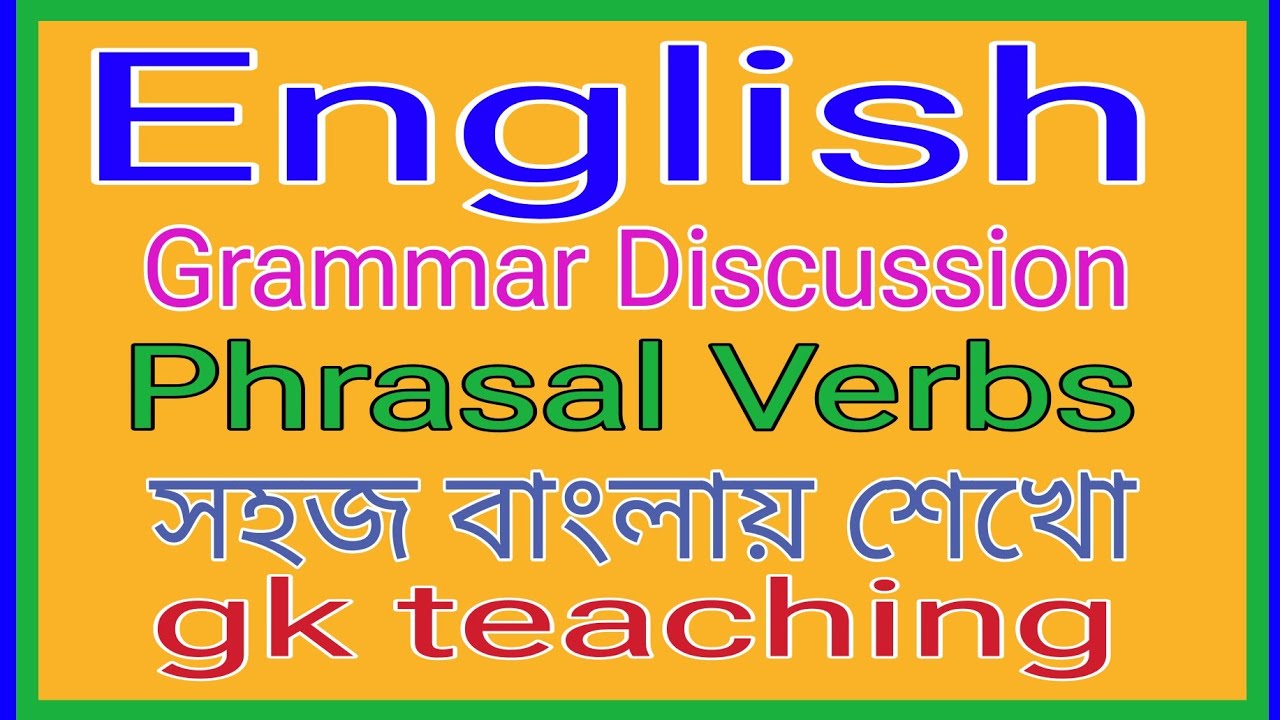 English
Grammar Discussion
Phrasal Verbs
সহজ বাংলায় শেখো
gk teaching